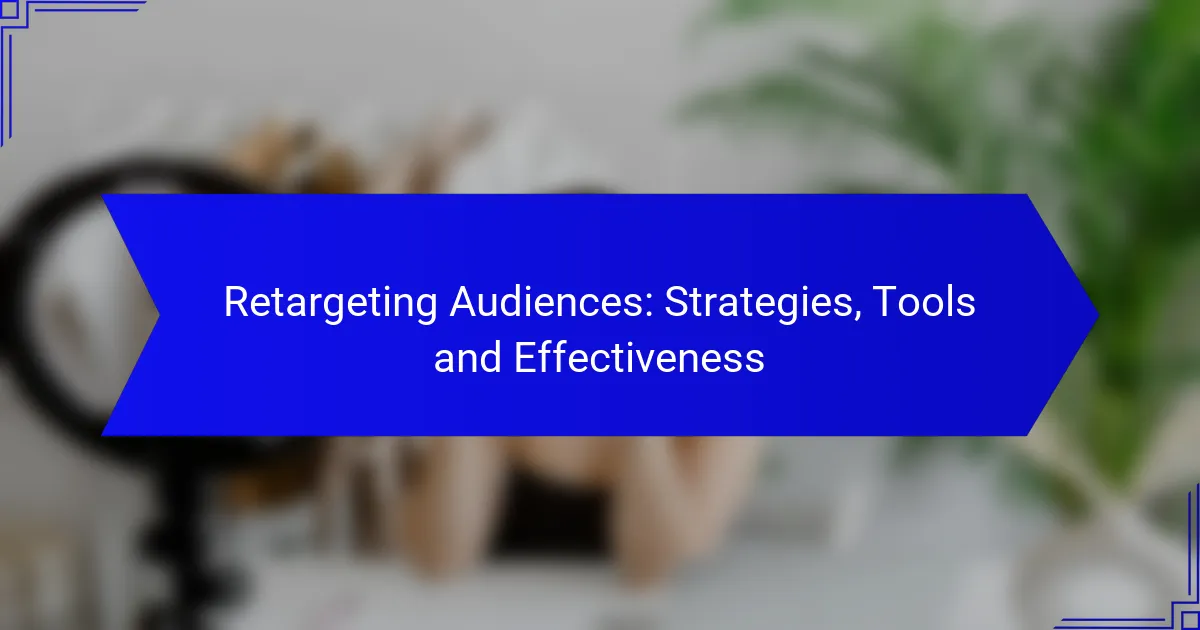 Retargeting Audiences: Strategies, Tools and Effectiveness